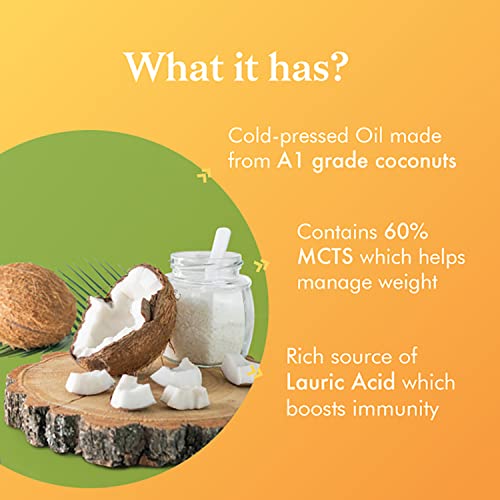 What it has?

Cold-pressed Oil made from A1 grade coconuts

Contains 60% MCTS which helps manage weight

Rich source of Lauric Acid which boosts immunity